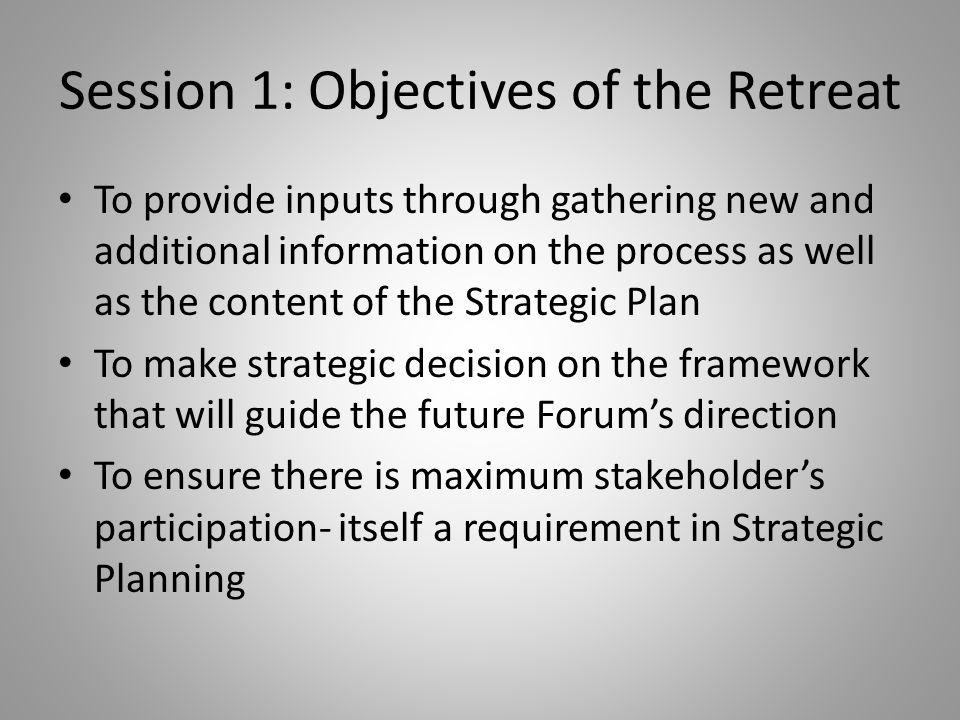 Session 1: Objectives of the Retreat

• To provide inputs through gathering new and additional information on the process as well as the content of the Strategic Plan
• To make strategic decision on the framework that will guide the future Forum's direction
• To ensure there is maximum stakeholder's participation- itself a requirement in Strategic Planning